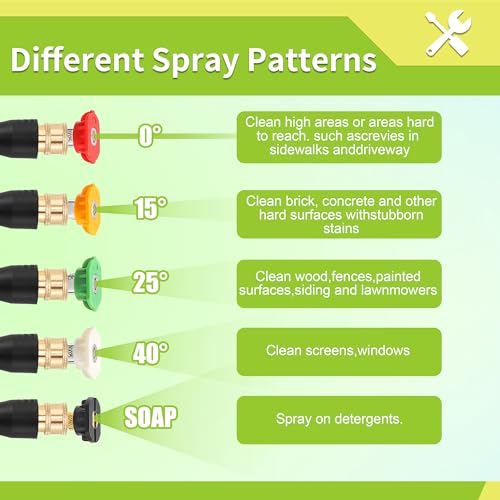 Different Spray Patterns

0°

Clean high areas or areas hard to reach. such ascrevies in sidewalks anddriveway

15°

Clean brick, concrete and other hard surfaces withstubborn stains

25°

Clean wood,fences,painted surfaces,siding and lawnmowers

40°

Clean screens,windows

SOAP

Spray on detergents.